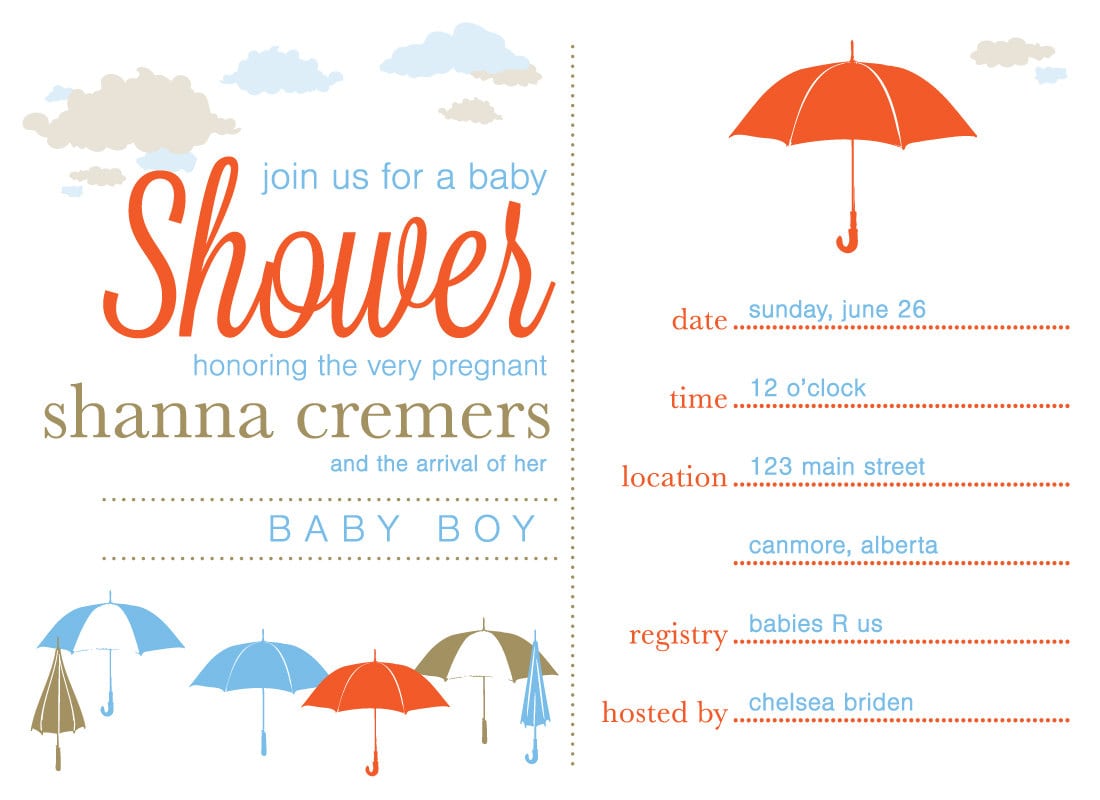 join us for a baby
Shower
honoring the very pregnant
shanna cremers
and the arrival of her
BABY BOY

date sunday, june 26
time 12 o'clock
location 123 main street
canmore, alberta
registry babies R us
hosted by chelsea briden